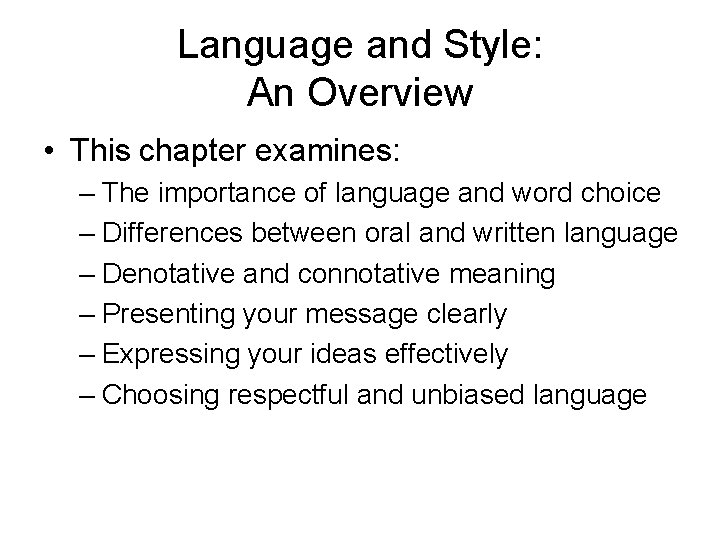 Language and Style:
An Overview

• This chapter examines:
– The importance of language and word choice
– Differences between oral and written language
– Denotative and connotative meaning
– Presenting your message clearly
– Expressing your ideas effectively
– Choosing respectful and unbiased language